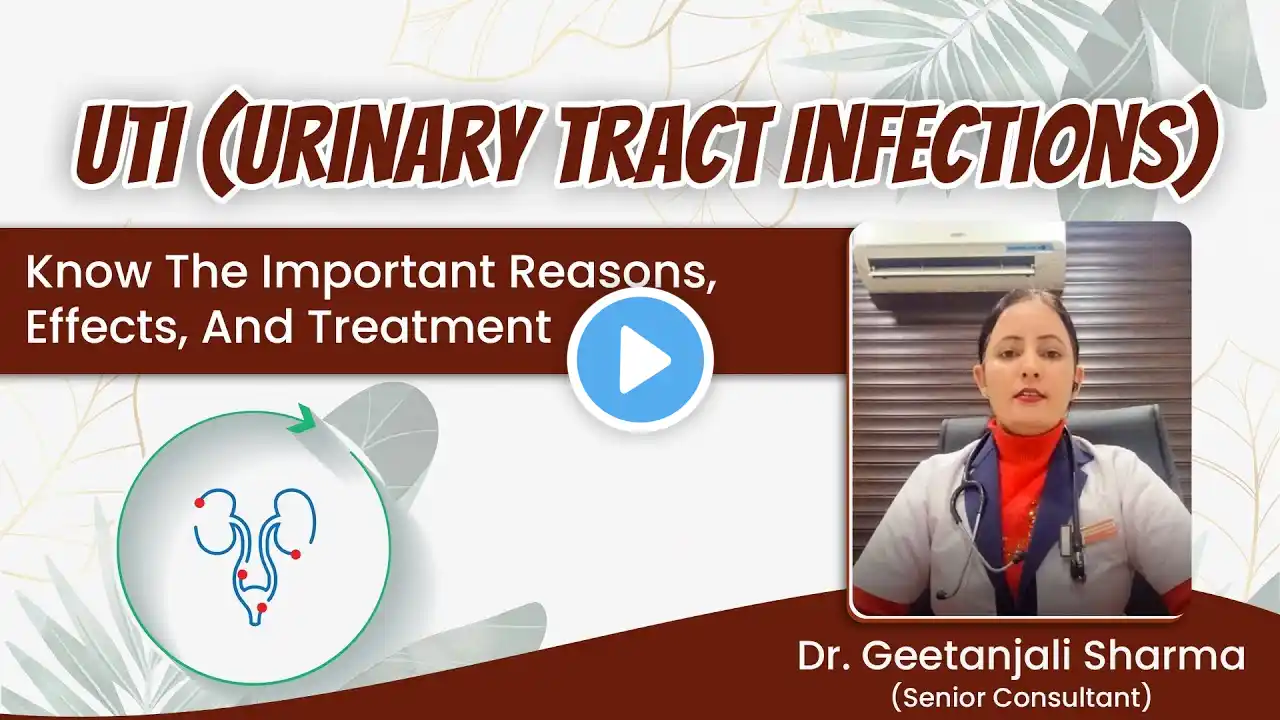 UTI (URINARY TRACT INFECTIONS)

Know The Important Reasons, Effects, And Treatment

Dr. Geetanjali Sharma
(Senior Consultant)